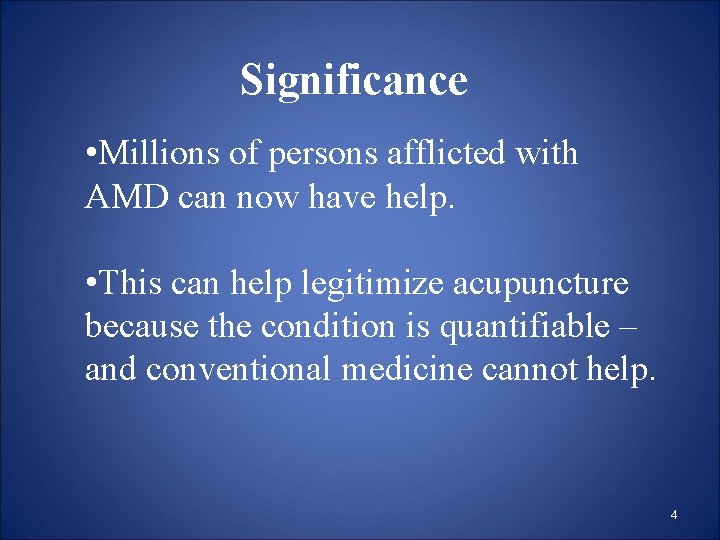 Significance

•Millions of persons afflicted with AMD can now have help.

•This can help legitimize acupuncture because the condition is quantifiable – and conventional medicine cannot help.

4